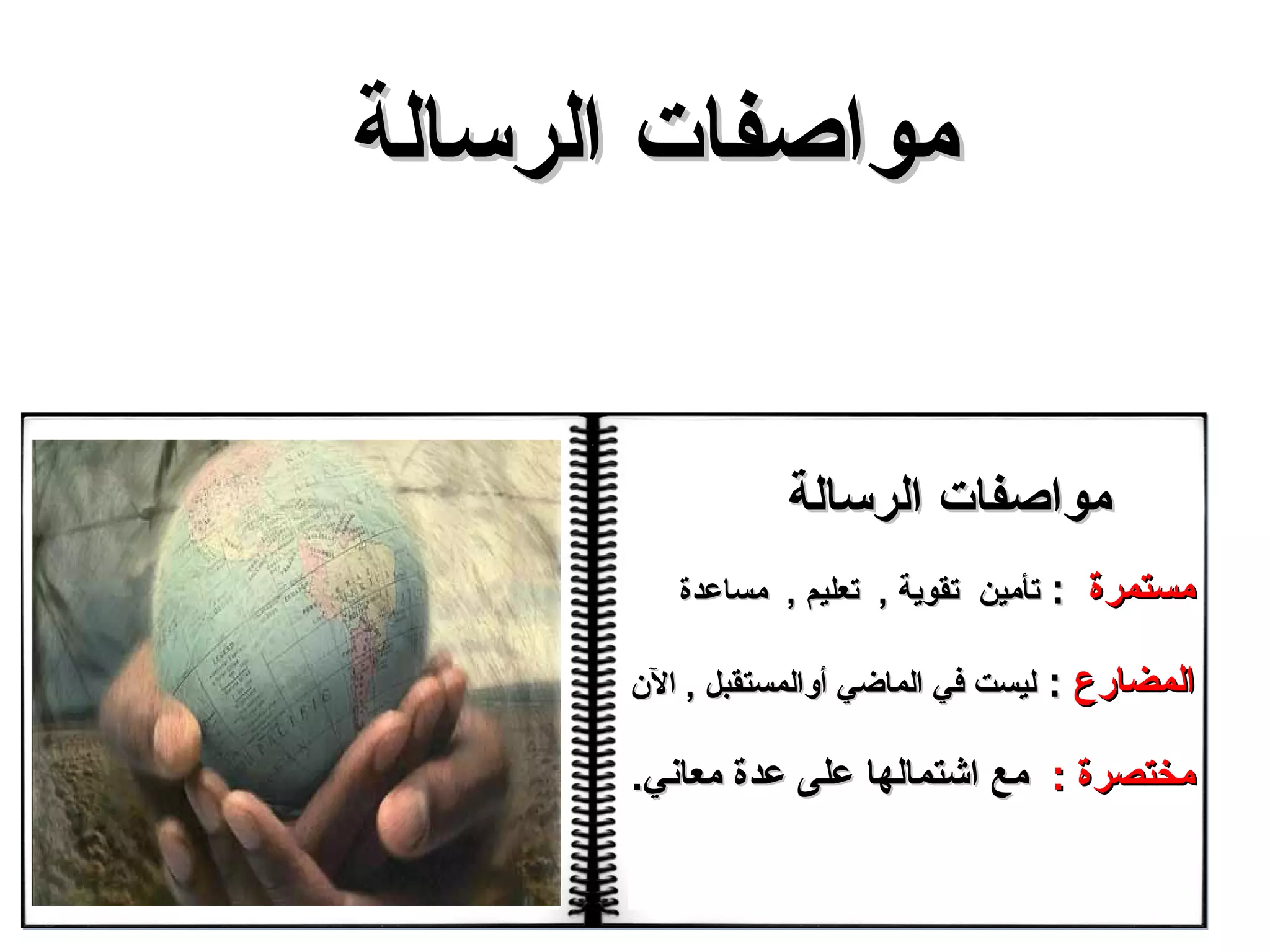 مواصفات الرسالة

مواصفات الرسالة

مستمرة : تأمين تقوية , تعليم , مساعدة

المضارع : ليست في الماضي أوالمستقبل , الآن

مختصرة : مع اشتمالها على عدة معاني.

PACIFIC